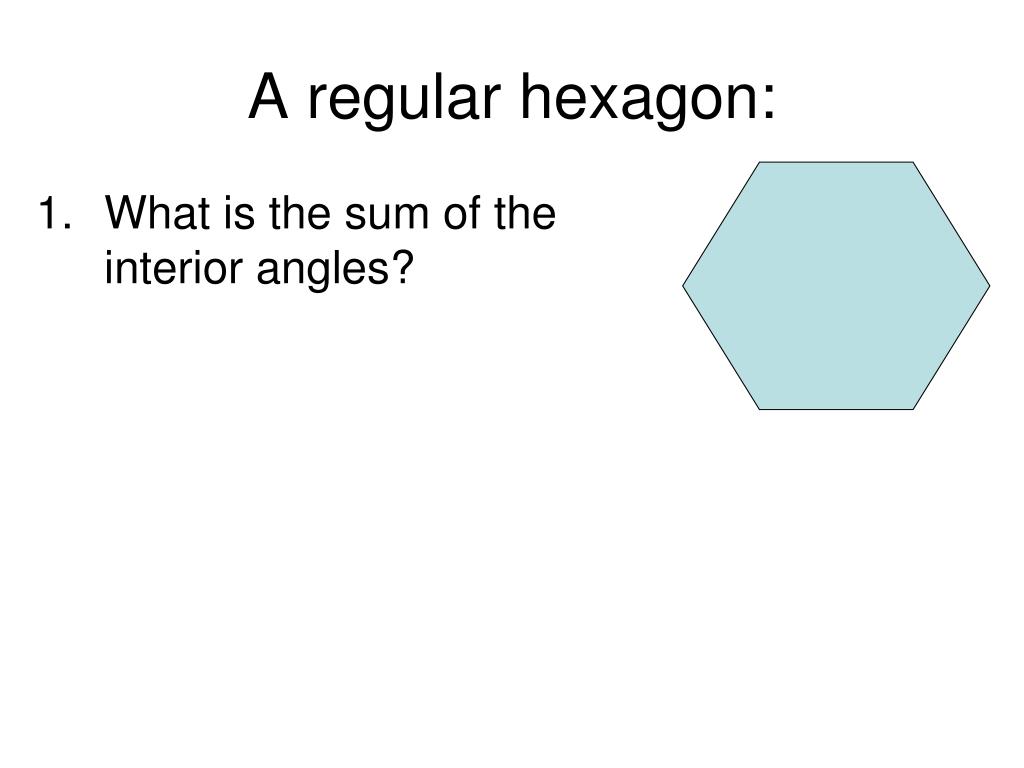 A regular hexagon:

1. What is the sum of the interior angles?